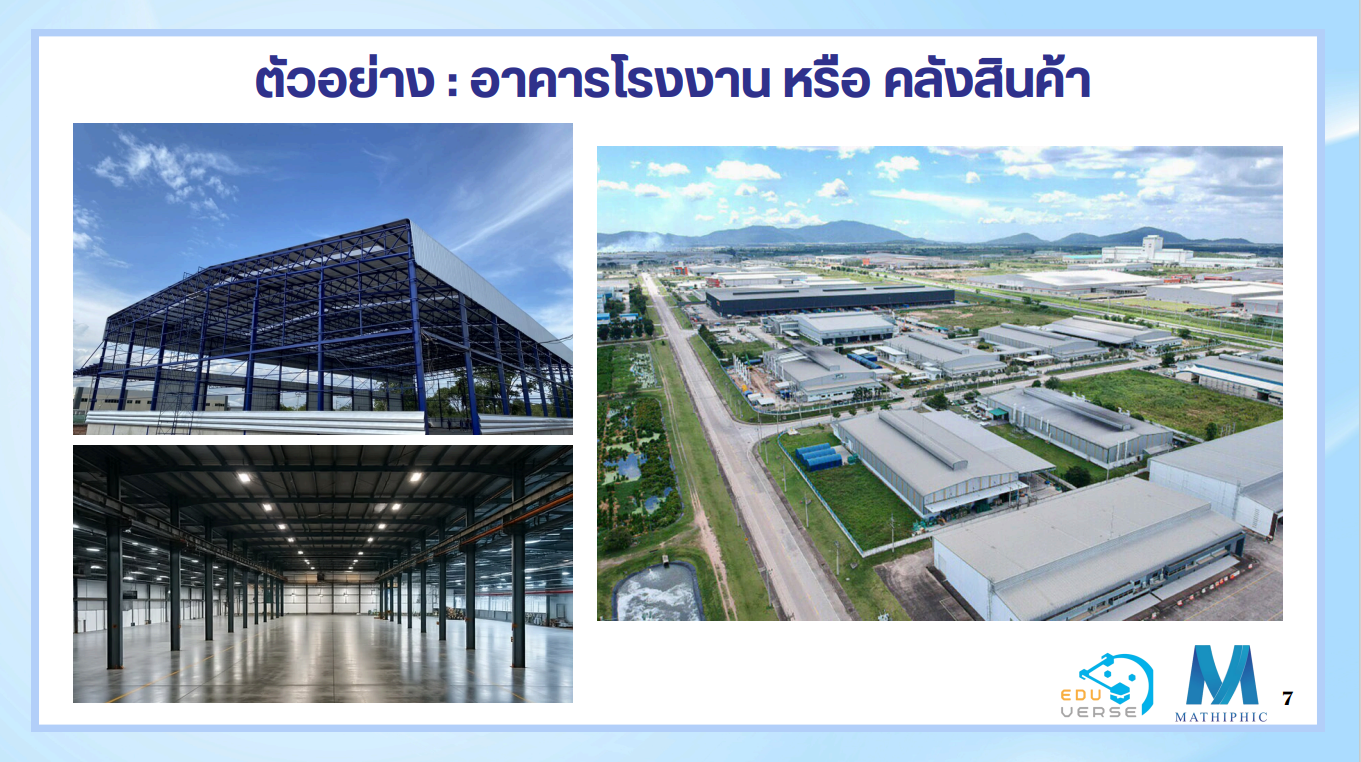 ตัวอย่าง : อาคารโรงงาน หรือ คลังสินค้า

EDU VERSE

MATHIPHIC

7